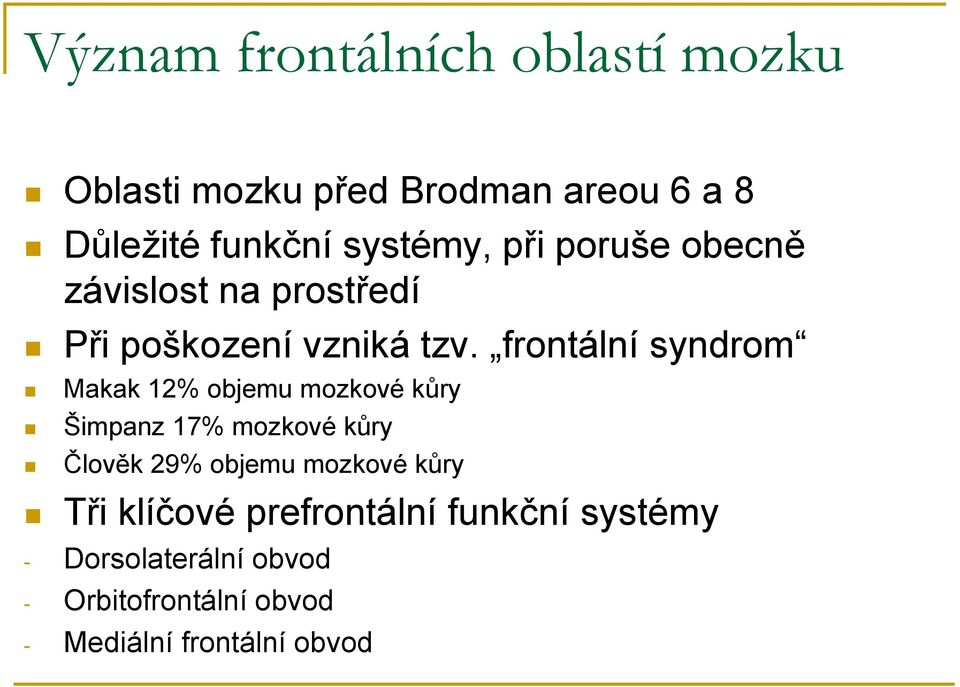 Význam frontálních oblastí mozku

Oblasti mozku před Brodman areou 6 a 8

Důležité funkční systémy, při poruše obecně závislost na prostředí

Při poškození vzniká tzv. „frontální syndrom“

Makak 12% objemu mozkové kůry

Šimpanz 17% mozkové kůry

Člověk 29% objemu mozkové kůry

Tři klíčové prefrontální funkční systémy

- Dorsolaterální obvod

- Orbitofrontální obvod

- Mediální frontální obvod